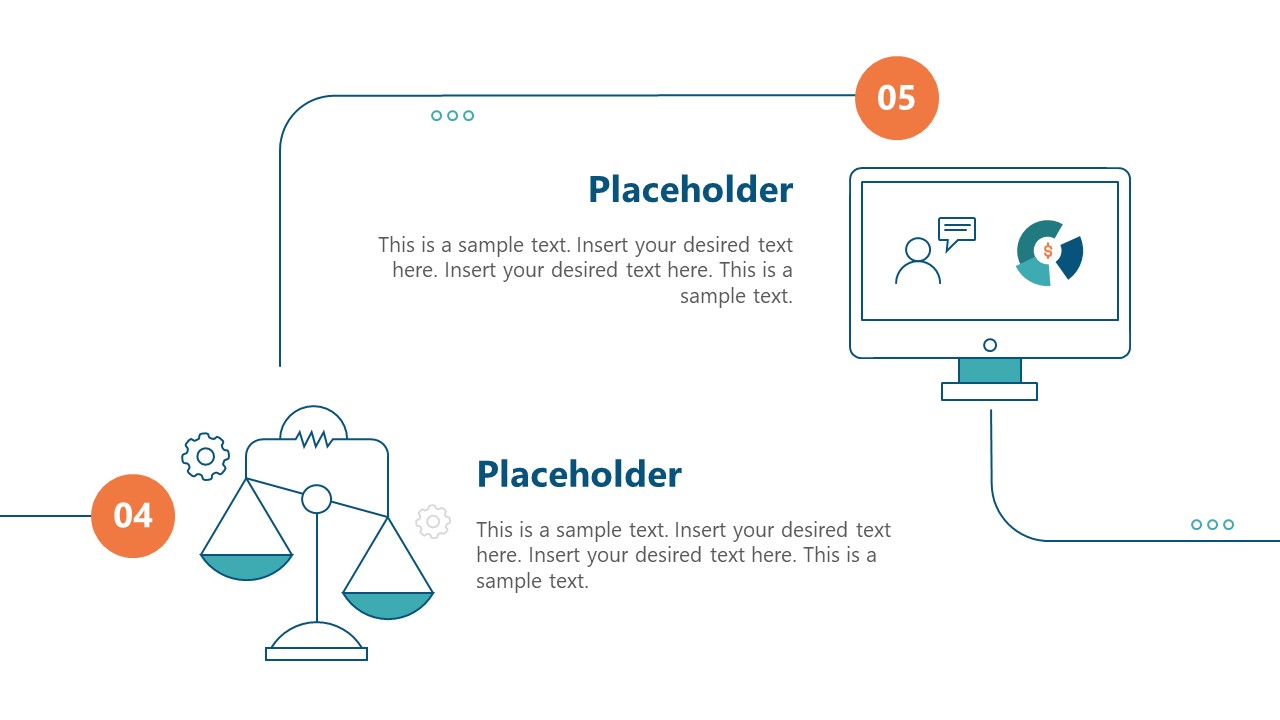 05

Placeholder

This is a sample text. Insert your desired text here. Insert your desired text here. This is a sample text.

$

04

Placeholder

This is a sample text. Insert your desired text here. Insert your desired text here. This is a sample text.